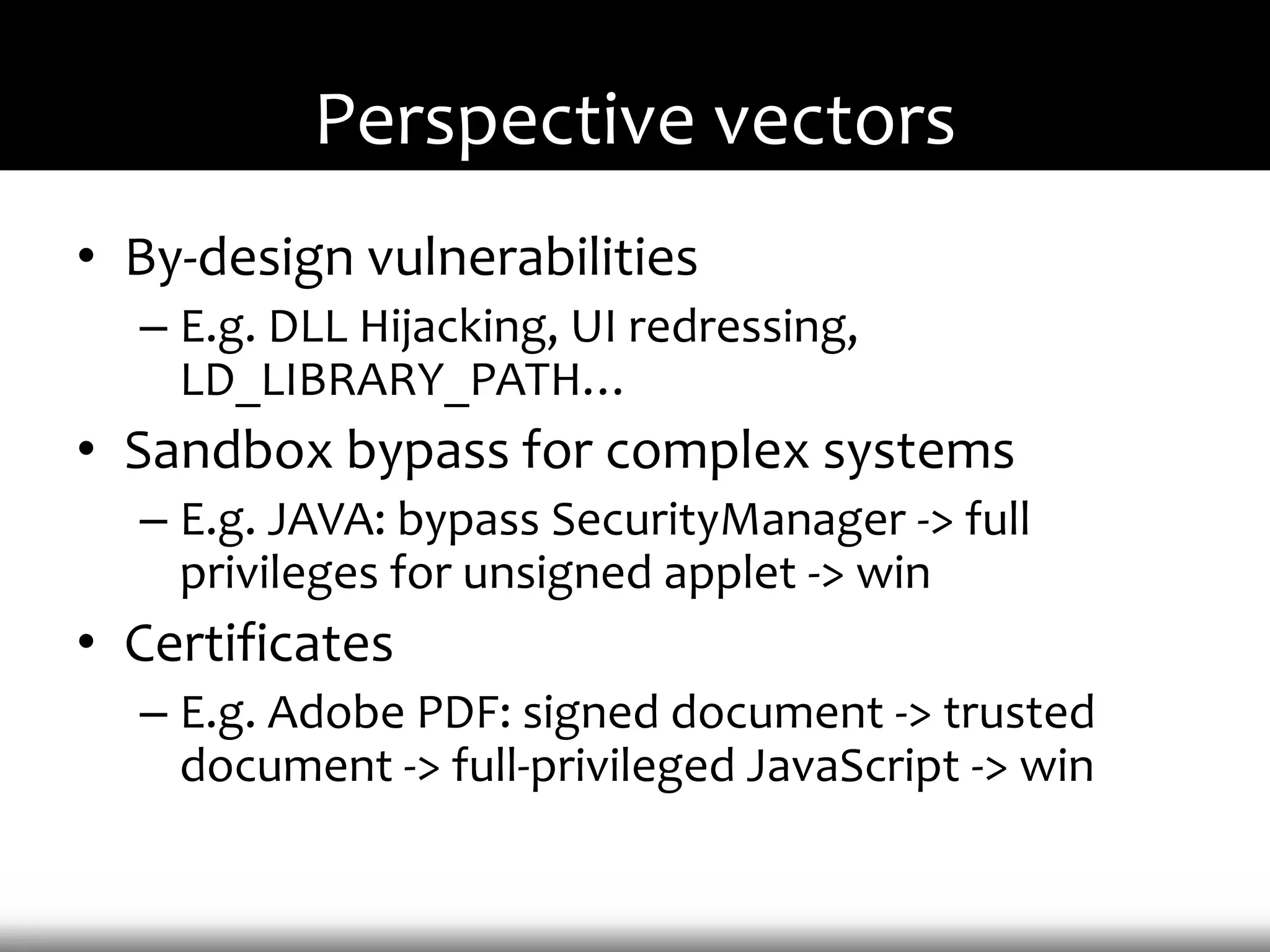 Perspective vectors

• By-design vulnerabilities
– E.g. DLL Hijacking, UI redressing, LD_LIBRARY_PATH…

• Sandbox bypass for complex systems
– E.g. JAVA: bypass SecurityManager -> full privileges for unsigned applet -> win

• Certificates
– E.g. Adobe PDF: signed document -> trusted document -> full-privileged JavaScript -> win